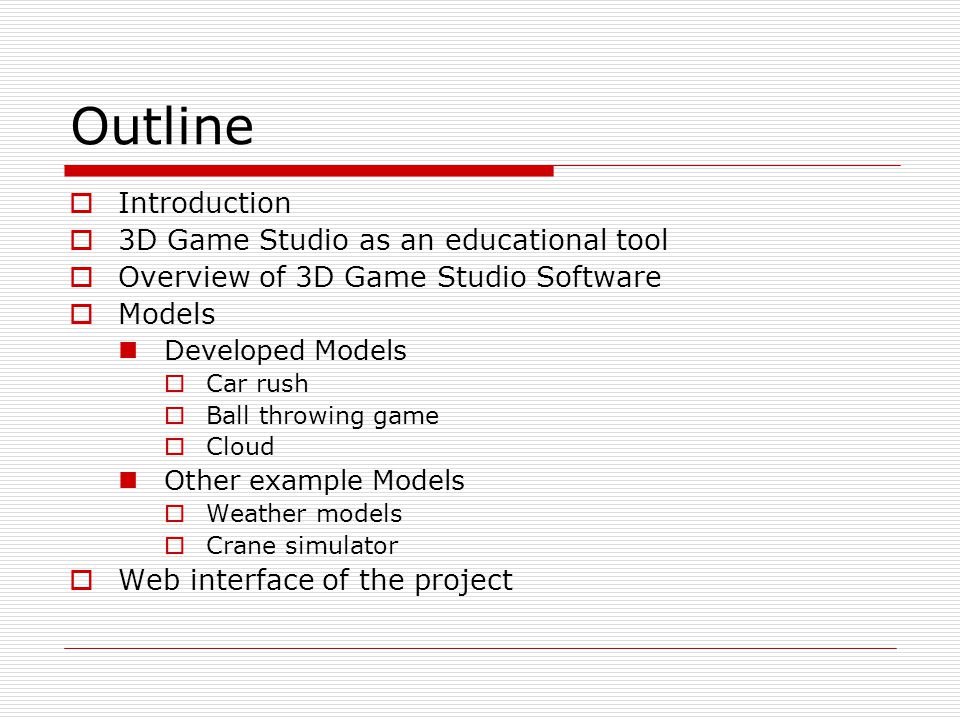 Outline

- Introduction
- 3D Game Studio as an educational tool
- Overview of 3D Game Studio Software
- Models
  - Developed Models
    - Car rush
    - Ball throwing game
    - Cloud
  - Other example Models
    - Weather models
    - Crane simulator
- Web interface of the project